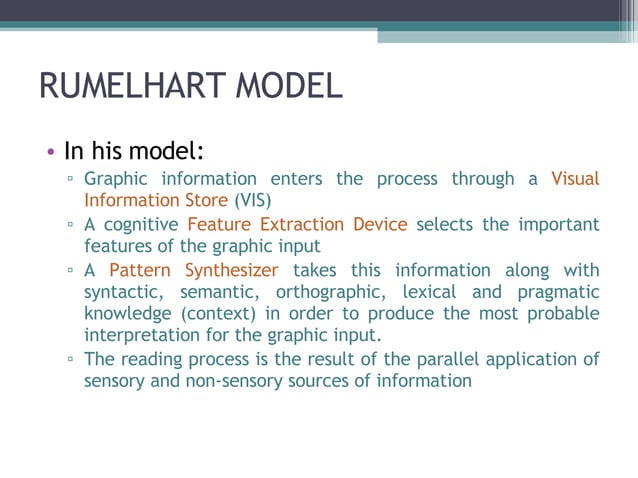 RUMELHART MODEL

• In his model:
▫ Graphic information enters the process through a Visual Information Store (VIS)
▫ A cognitive Feature Extraction Device selects the important features of the graphic input
▫ A Pattern Synthesizer takes this information along with syntactic, semantic, orthographic, lexical and pragmatic knowledge (context) in order to produce the most probable interpretation for the graphic input.
▫ The reading process is the result of the parallel application of sensory and non-sensory sources of information